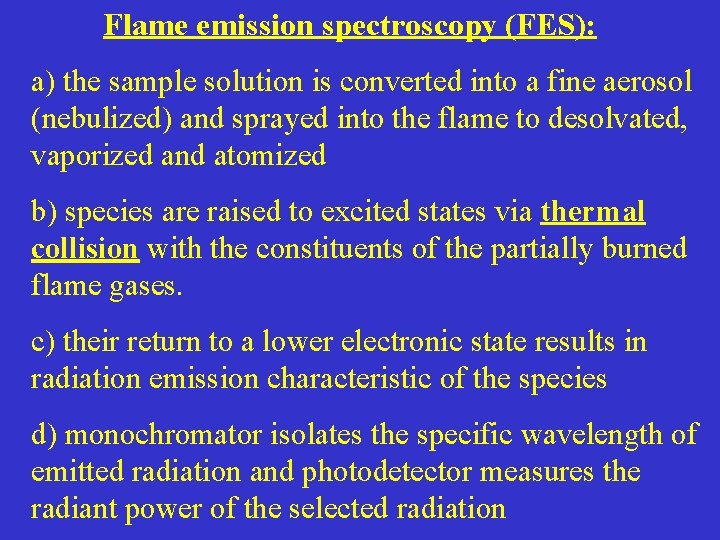 Flame emission spectroscopy (FES):

a) the sample solution is converted into a fine aerosol (nebulized) and sprayed into the flame to desolvated, vaporized and atomized

b) species are raised to excited states via thermal collision with the constituents of the partially burned flame gases.

c) their return to a lower electronic state results in radiation emission characteristic of the species

d) monochromator isolates the specific wavelength of emitted radiation and photodetector measures the radiant power of the selected radiation